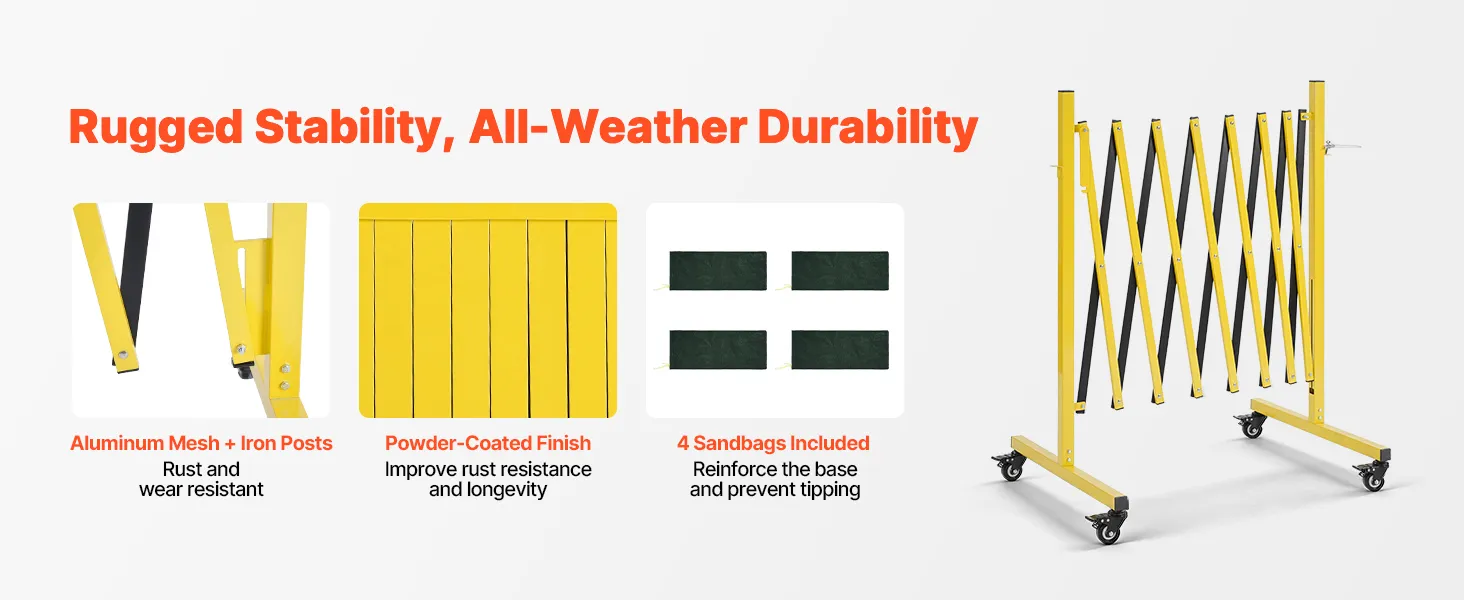 Rugged Stability, All-Weather Durability

Aluminum Mesh + Iron Posts
Rust and wear resistant

Powder-Coated Finish
Improve rust resistance and longevity

4 Sandbags Included
Reinforce the base and prevent tipping